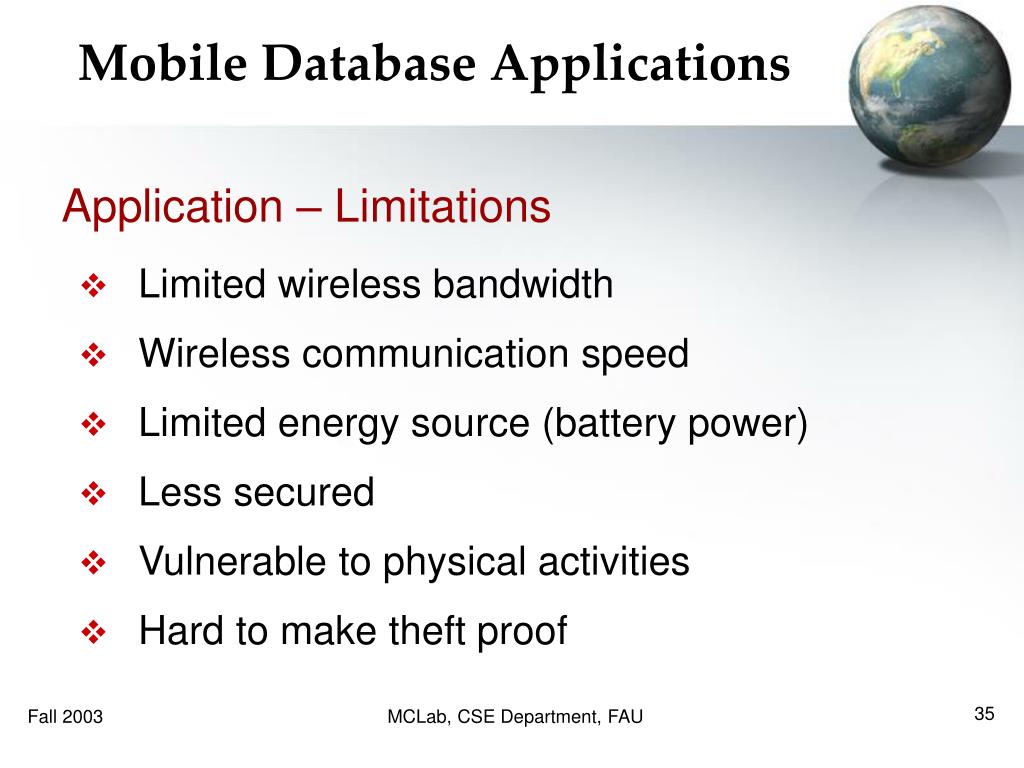 Mobile Database Applications

Application – Limitations

❖ Limited wireless bandwidth
❖ Wireless communication speed
❖ Limited energy source (battery power)
❖ Less secured
❖ Vulnerable to physical activities
❖ Hard to make theft proof

Fall 2003

MCLab, CSE Department, FAU

35